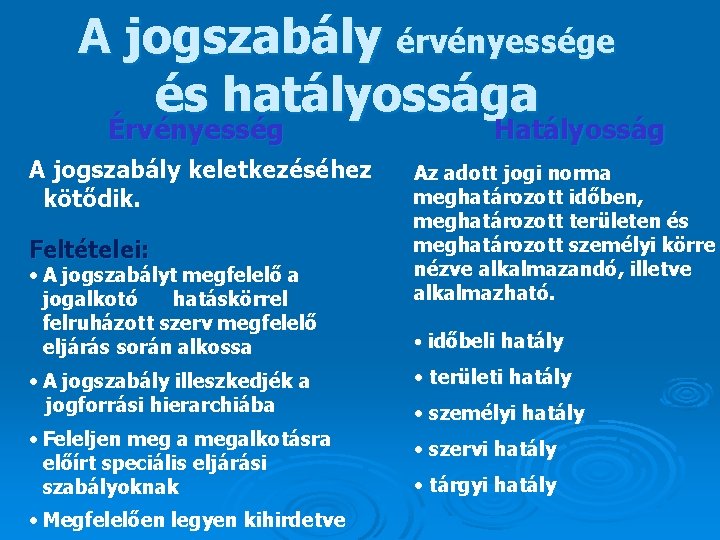 A jogszabály érvényessége és hatályossága

Érvényesség

A jogszabály keletkezéséhez kötődik.

Feltételei:
• A jogszabályt megfelelő a jogalkotó hatáskörrel felruházott szerv megfelelő eljárás során alkossa
• A jogszabály illeszkedjék a jogforrási hierarchiába
• Feleljen meg a megalkotásra előírt speciális eljárási szabályoknak
• Megfelelően legyen kihirdetve

Hatályosság

Az adott jogi norma meghatározott időben, meghatározott területen és meghatározott személyi körre nézve alkalmazandó, illetve alkalmazható.

• időbeli hatály
• területi hatály
• személyi hatály
• szervi hatály
• tárgyi hatály